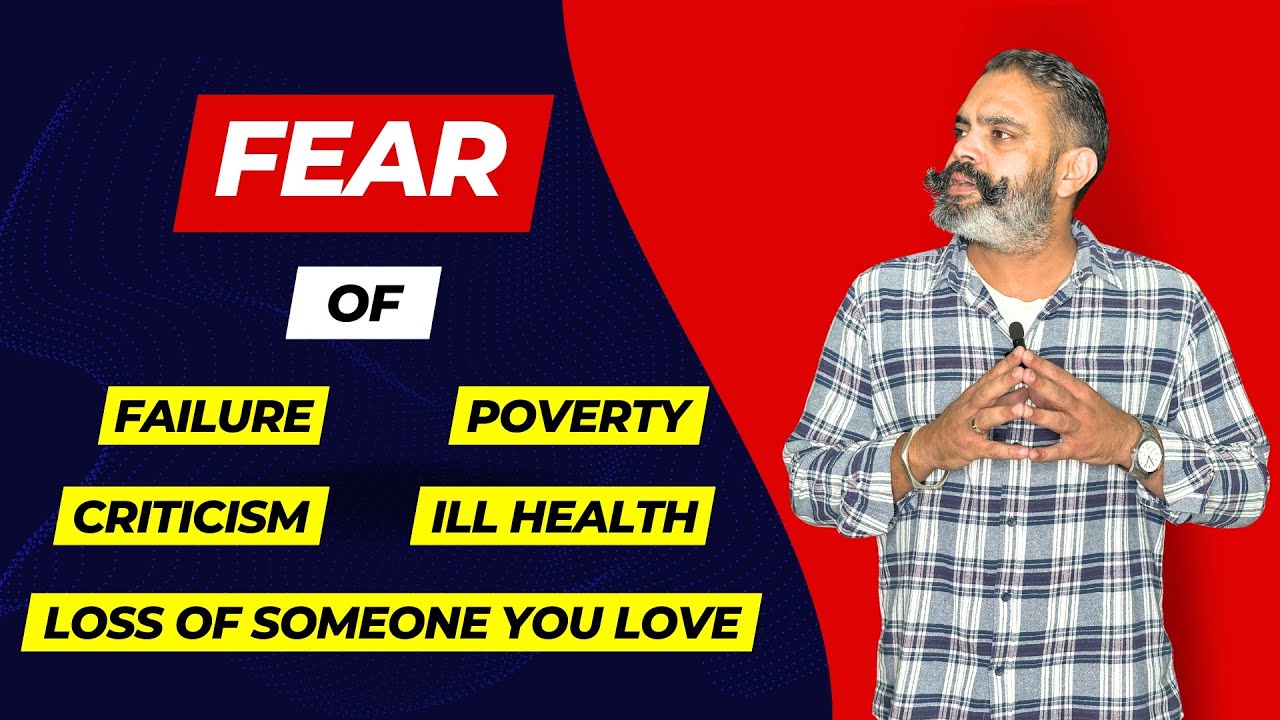 FEAR

OF

FAILURE

POVERTY

CRITICISM

ILL HEALTH

LOSS OF SOMEONE YOU LOVE